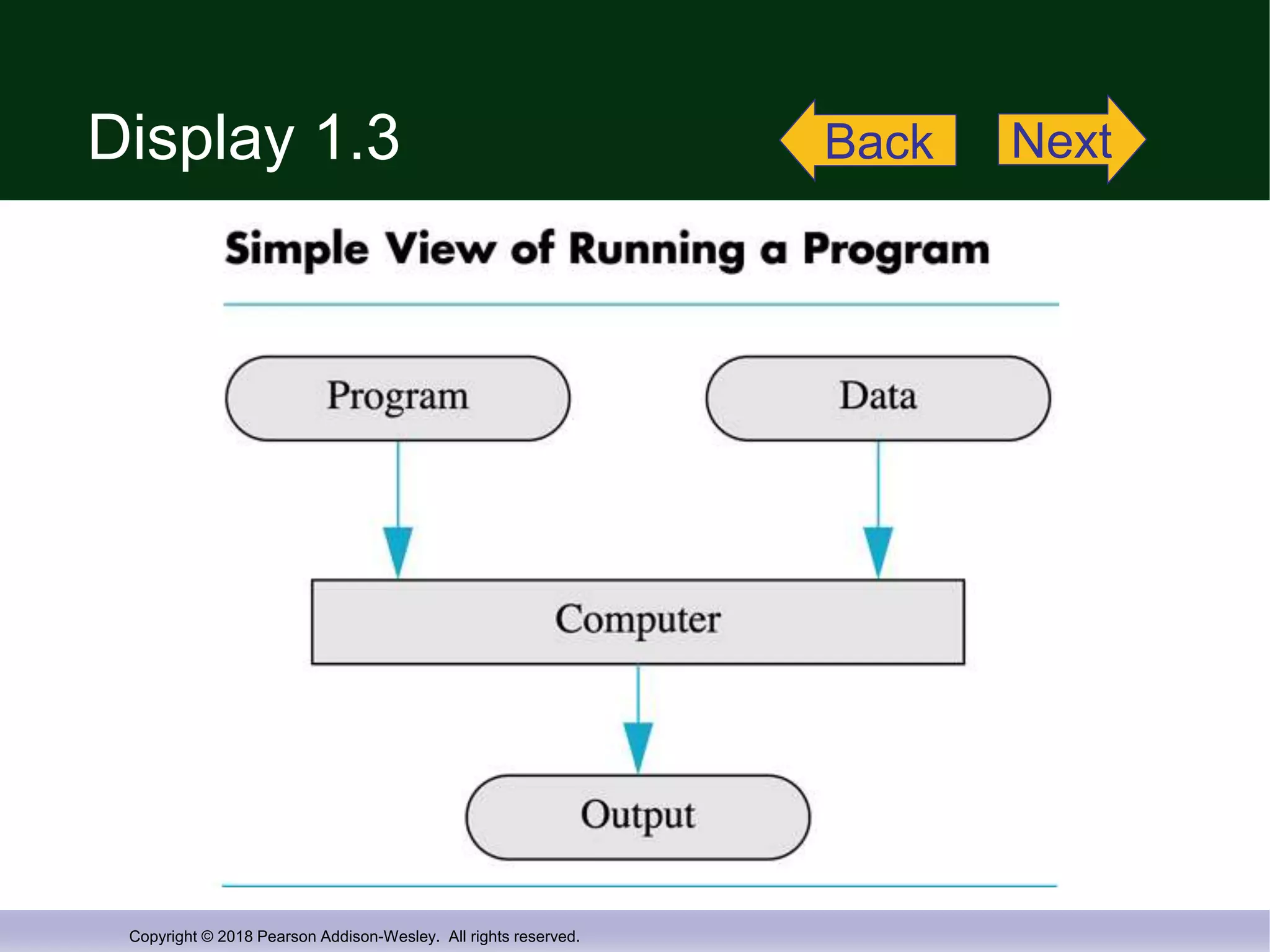 Display 1.3

Back

Next

Simple View of Running a Program

Program

Data

Computer

Output

Copyright © 2018 Pearson Addison-Wesley. All rights reserved.